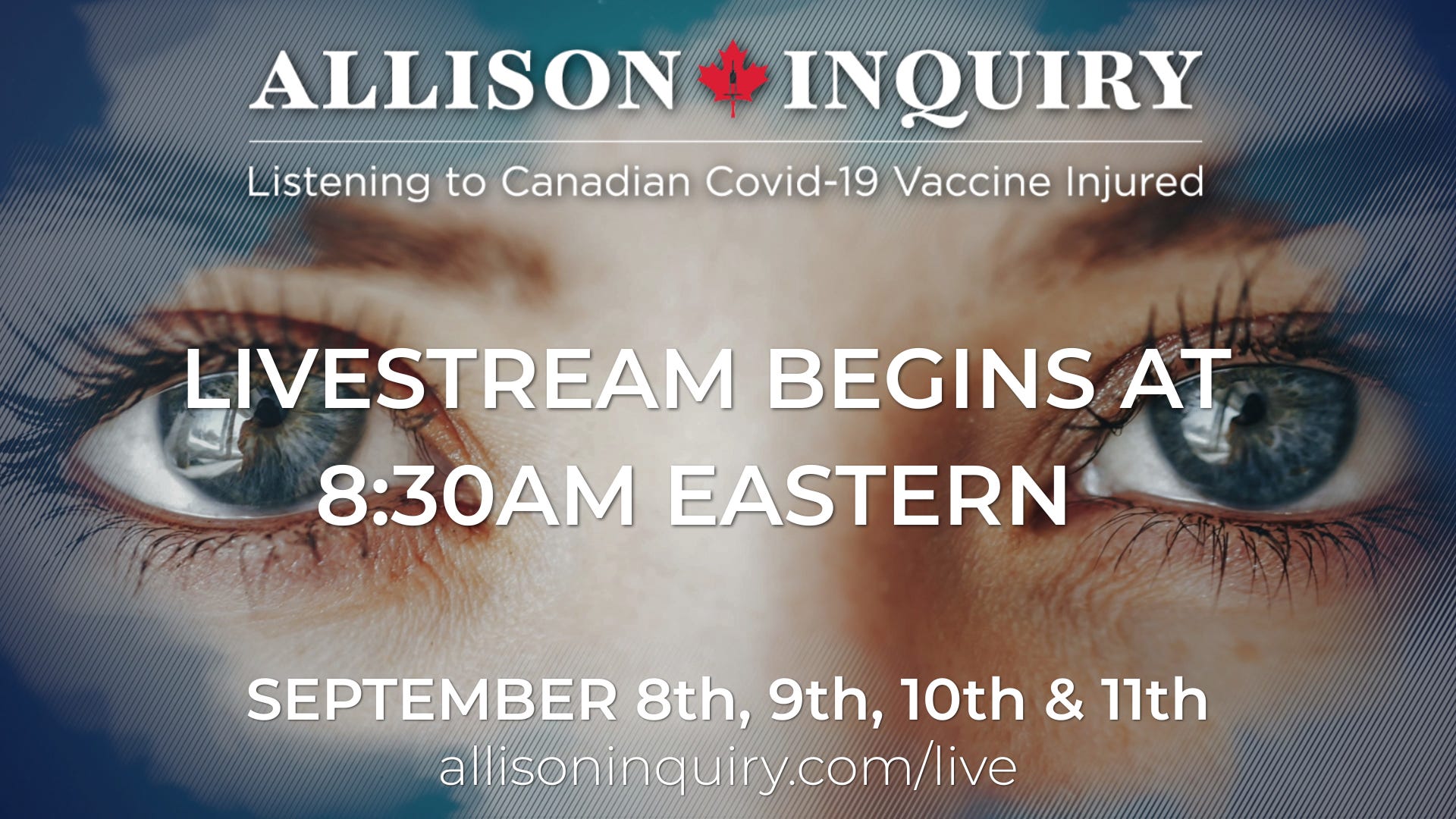 ALLISON INQUIRY

Listening to Canadian Covid-19 Vaccine Injured

LIVESTREAM BEGINS AT
8:30AM EASTERN

SEPTEMBER 8th, 9th, 10th & 11th
allisoninquiry.com/live